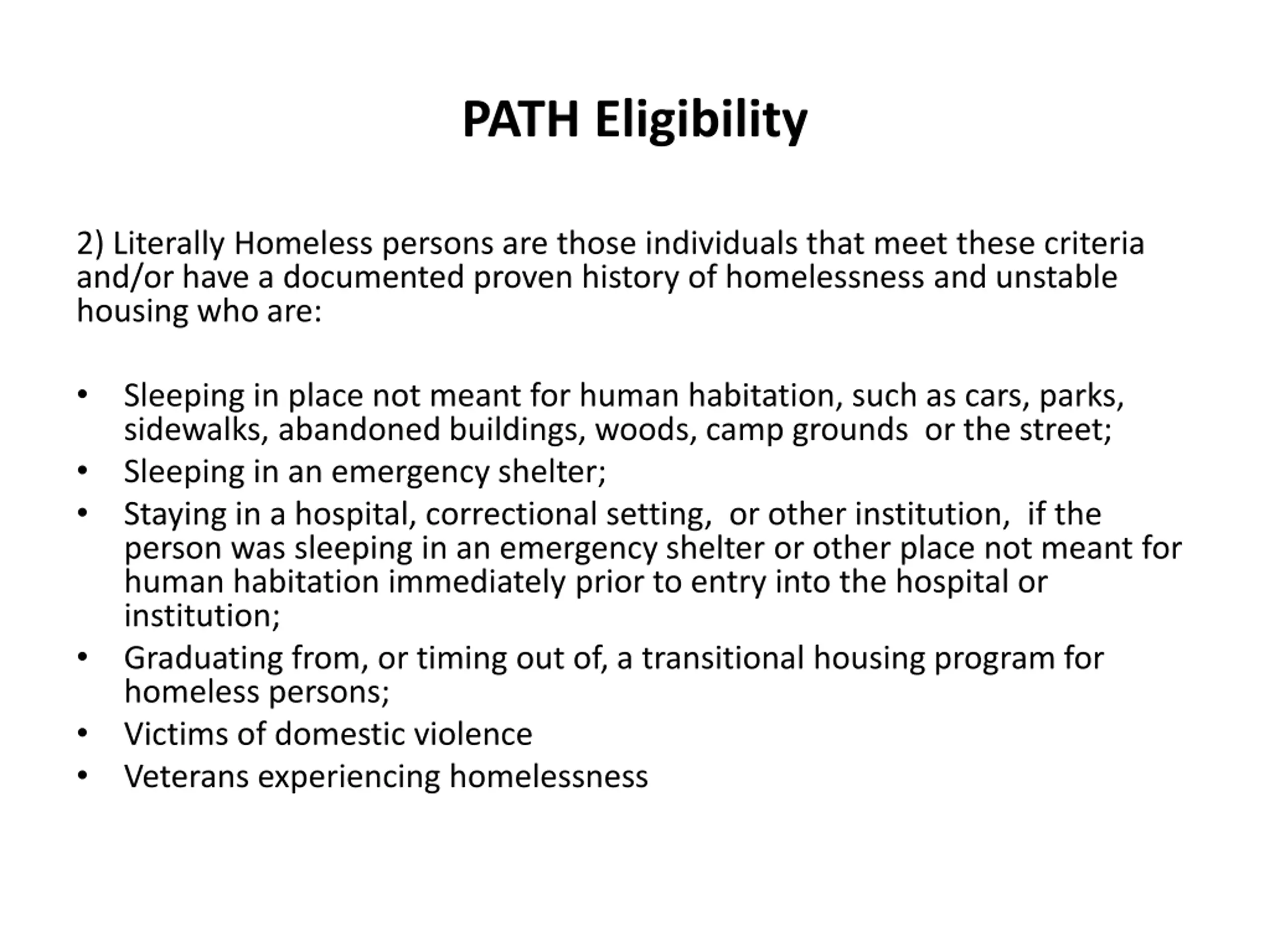 PATH Eligibility

2) Literally Homeless persons are those individuals that meet these criteria and/or have a documented proven history of homelessness and unstable housing who are:

• Sleeping in place not meant for human habitation, such as cars, parks, sidewalks, abandoned buildings, woods, camp grounds or the street;
• Sleeping in an emergency shelter;
• Staying in a hospital, correctional setting, or other institution, if the person was sleeping in an emergency shelter or other place not meant for human habitation immediately prior to entry into the hospital or institution;
• Graduating from, or timing out of, a transitional housing program for homeless persons;
• Victims of domestic violence
• Veterans experiencing homelessness